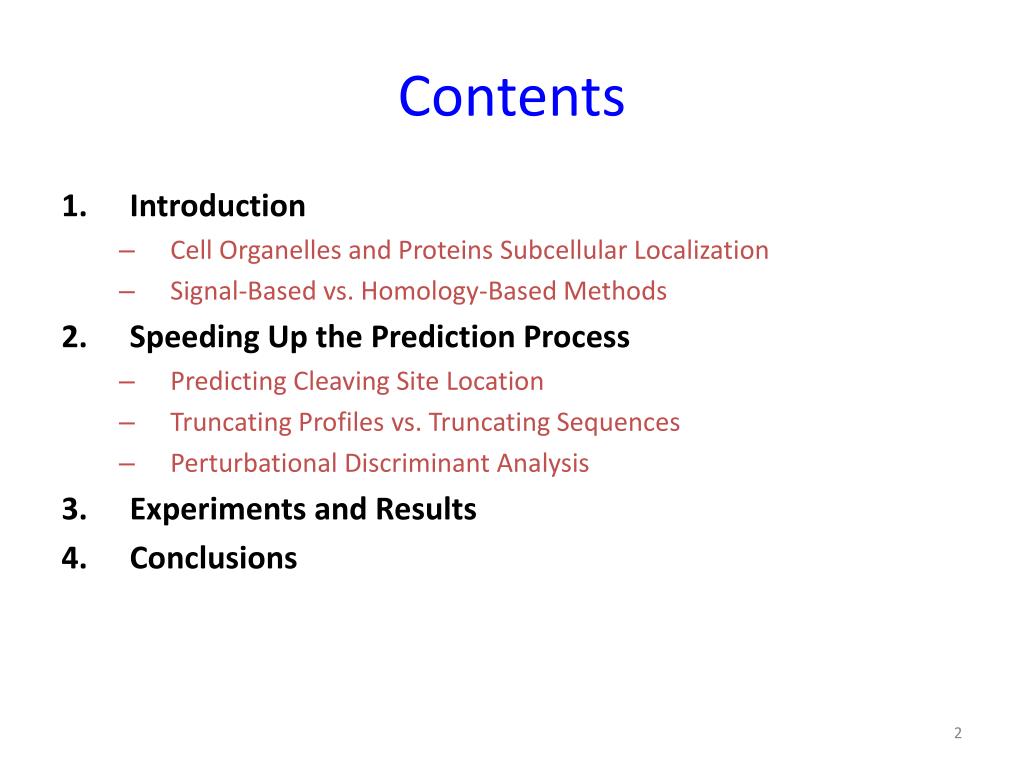 Contents

1. Introduction
– Cell Organelles and Proteins Subcellular Localization
– Signal-Based vs. Homology-Based Methods
2. Speeding Up the Prediction Process
– Predicting Cleaving Site Location
– Truncating Profiles vs. Truncating Sequences
– Perturbational Discriminant Analysis
3. Experiments and Results
4. Conclusions

2